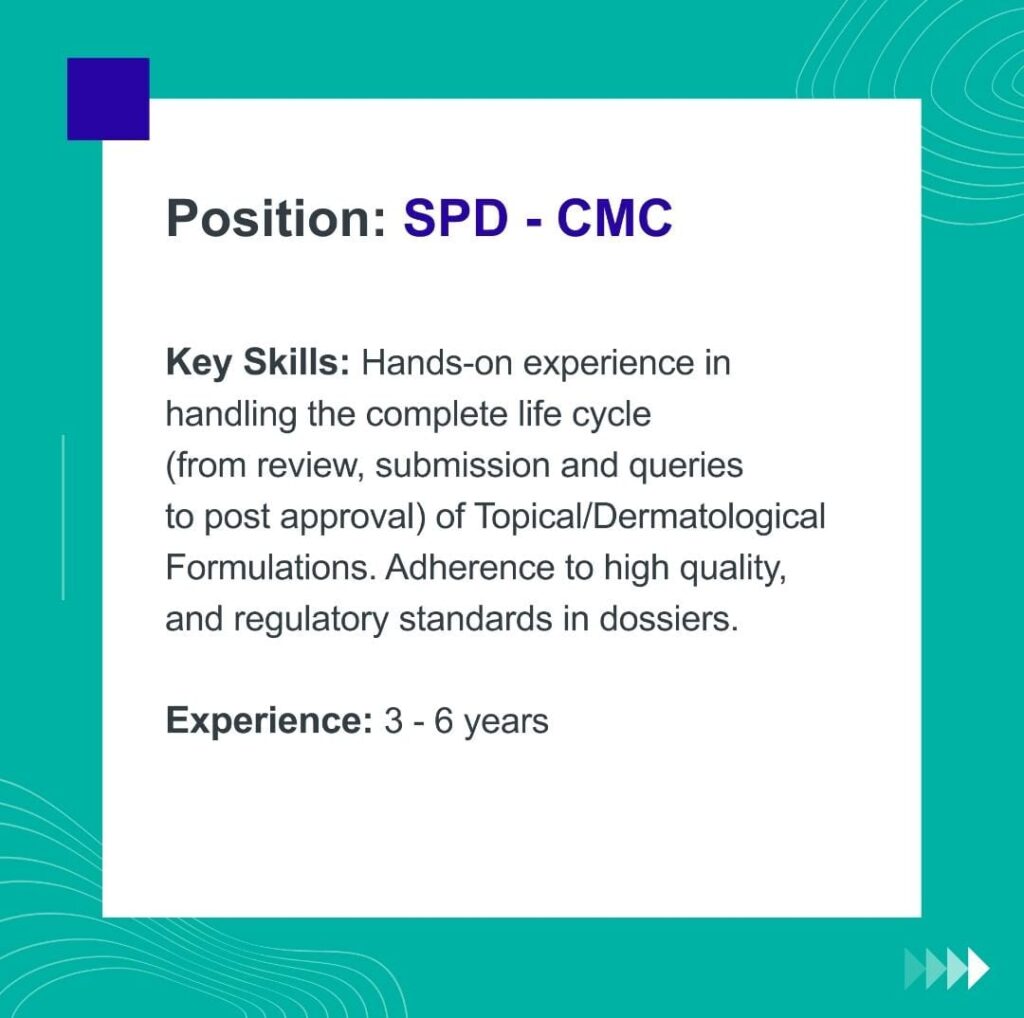 Position: SPD - CMC

Key Skills: Hands-on experience in handling the complete life cycle (from review, submission and queries to post approval) of Topical/Dermatological Formulations. Adherence to high quality, and regulatory standards in dossiers.

Experience: 3 - 6 years